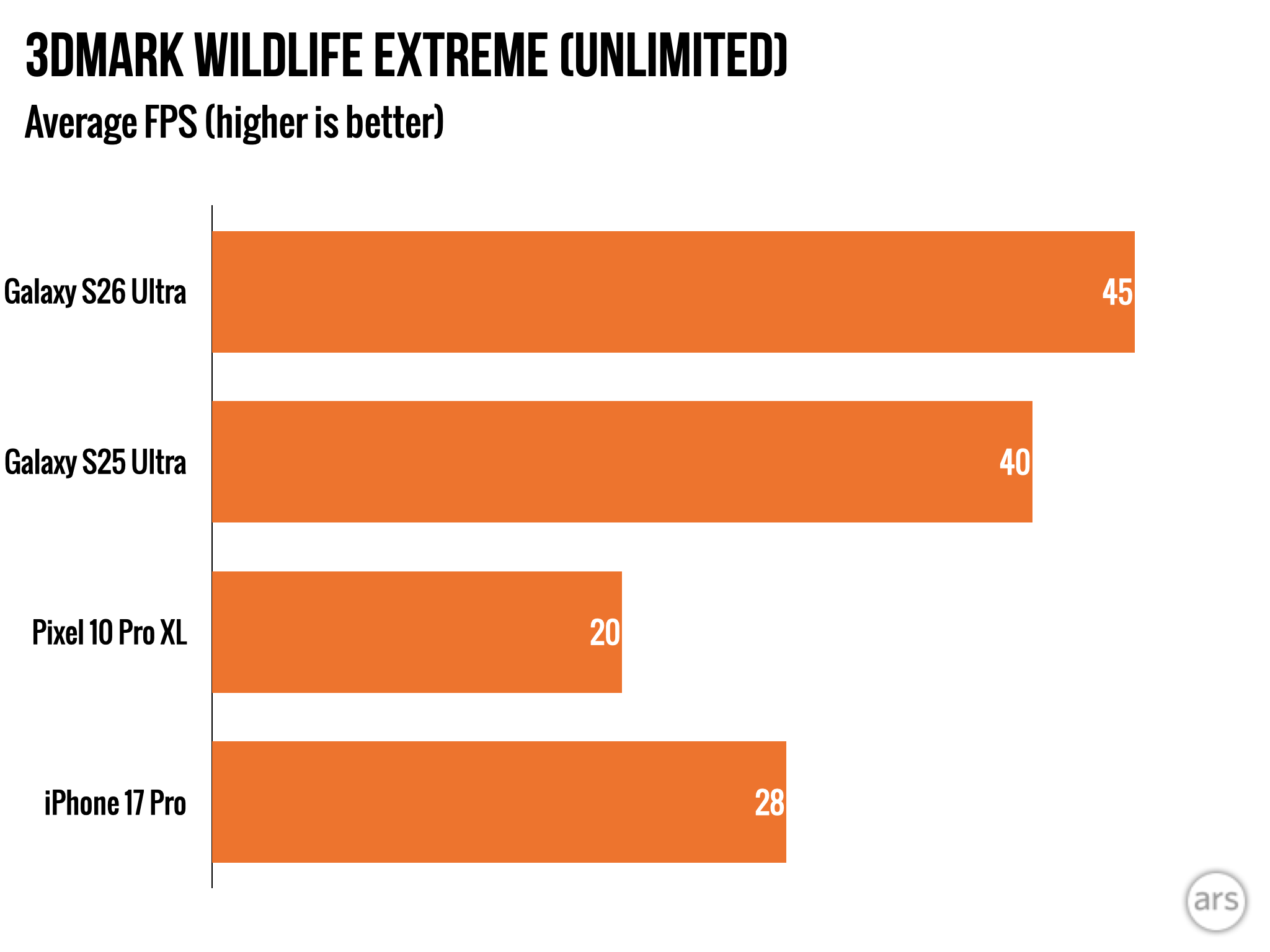 3DMARK WILDLIFE EXTREME (UNLIMITED)

Average FPS (higher is better)

Galaxy S26 Ultra 45

Galaxy S25 Ultra 40

Pixel 10 Pro XL 20

iPhone 17 Pro 28

ars